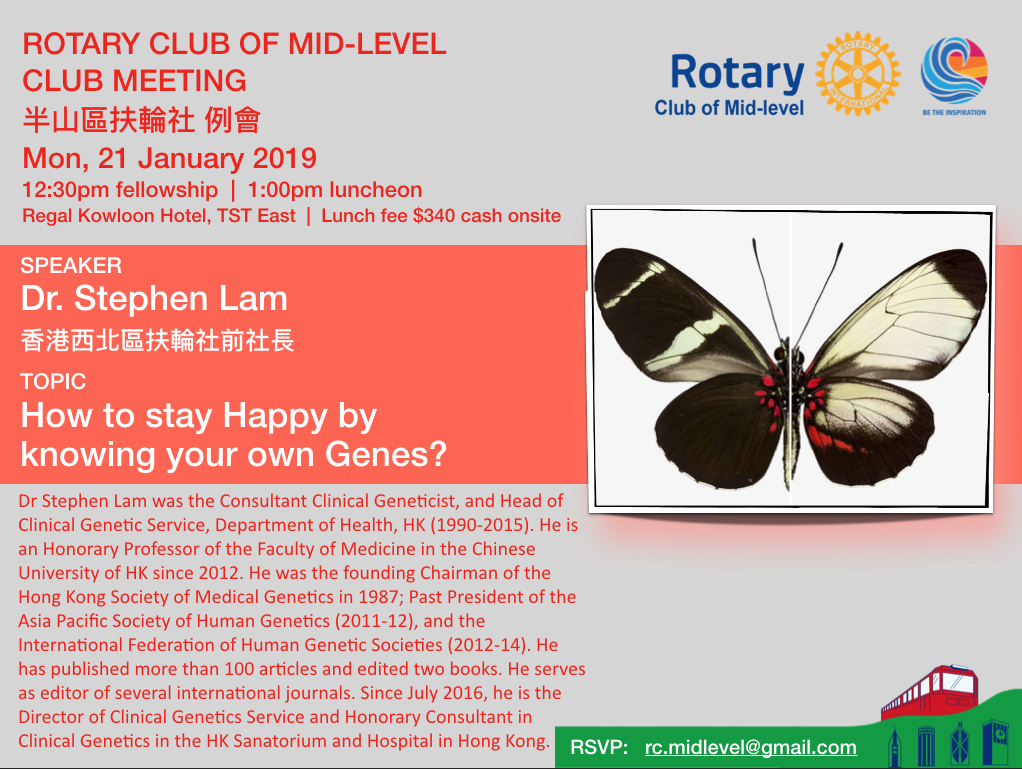 ROTARY CLUB OF MID-LEVEL
CLUB MEETING
半山區扶輪社 例會
Mon, 21 January 2019
12:30pm fellowship | 1:00pm luncheon
Regal Kowloon Hotel, TST East | Lunch fee $340 cash onsite

Rotary
Club of Mid-level

ROTARY INTERNATIONAL

BE THE INSPIRATION

SPEAKER
Dr. Stephen Lam
香港西北區扶輪社前社長

TOPIC
How to stay Happy by knowing your own Genes?

Dr Stephen Lam was the Consultant Clinical Geneticist, and Head of Clinical Genetic Service, Department of Health, HK (1990-2015). He is an Honorary Professor of the Faculty of Medicine in the Chinese University of HK since 2012. He was the founding Chairman of the Hong Kong Society of Medical Genetics in 1987; Past President of the Asia Pacific Society of Human Genetics (2011-12), and the International Federation of Human Genetic Societies (2012-14). He has published more than 100 articles and edited two books. He serves as editor of several international journals. Since July 2016, he is the Director of Clinical Genetics Service and Honorary Consultant in Clinical Genetics in the HK Sanatorium and Hospital in Hong Kong.

RSVP: rc.midlevel@gmail.com